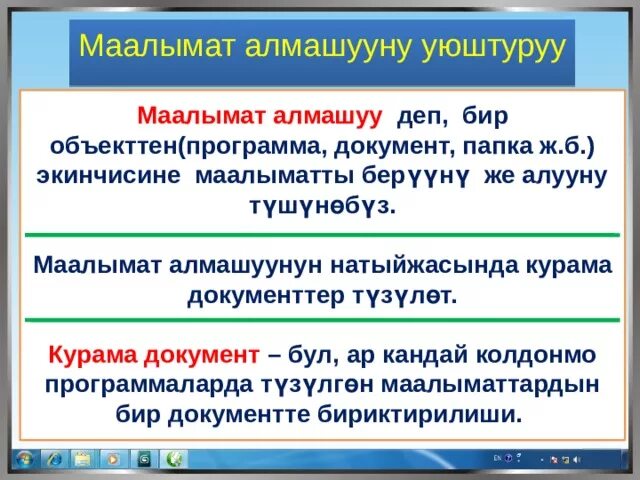 Маалымат алмашууну уюштуруу

Маалымат алмашуу деп, бир объекттен(программа, документ, папка ж.б.) экинчисине маалыматты берүүнү же алууну түшүнөбүз.

Маалымат алмашуунун натыйжасында курама документтер түзүлөт.

Курама документ – бул, ар кандай колдонмо программаларда түзүлгөн маалыматтардын бир документте бириктирилиши.

EN